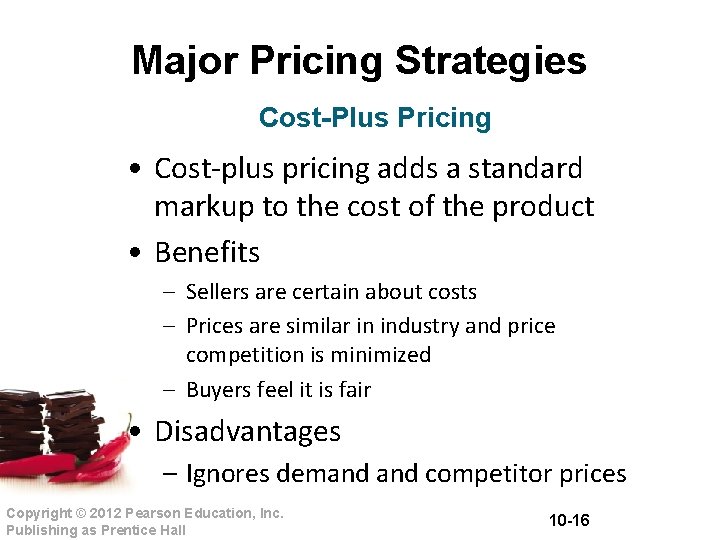 Major Pricing Strategies

Cost-Plus Pricing

• Cost-plus pricing adds a standard markup to the cost of the product

• Benefits

– Sellers are certain about costs

– Prices are similar in industry and price competition is minimized

– Buyers feel it is fair

• Disadvantages

– Ignores demand and competitor prices

Copyright © 2012 Pearson Education, Inc.
Publishing as Prentice Hall

10-16